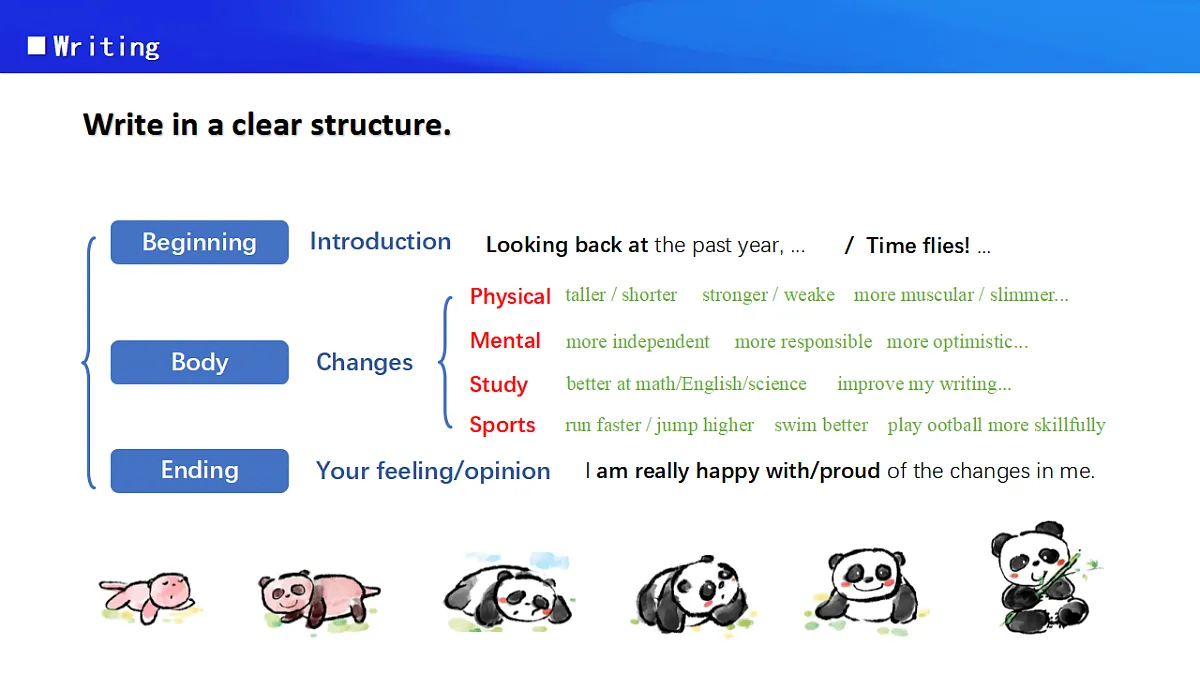 ■ Writing

Write in a clear structure.

Beginning

Introduction

Looking back at the past year, ... / Time flies! ...

Body

Changes

Physical taller / shorter stronger / weake more muscular / slimmer...

Mental more independent more responsible more optimistic...

Study better at math/English/science improve my writing...

Sports run faster / jump higher swim better play ootball more skillfully

Ending

Your feeling/opinion

I am really happy with/proud of the changes in me.